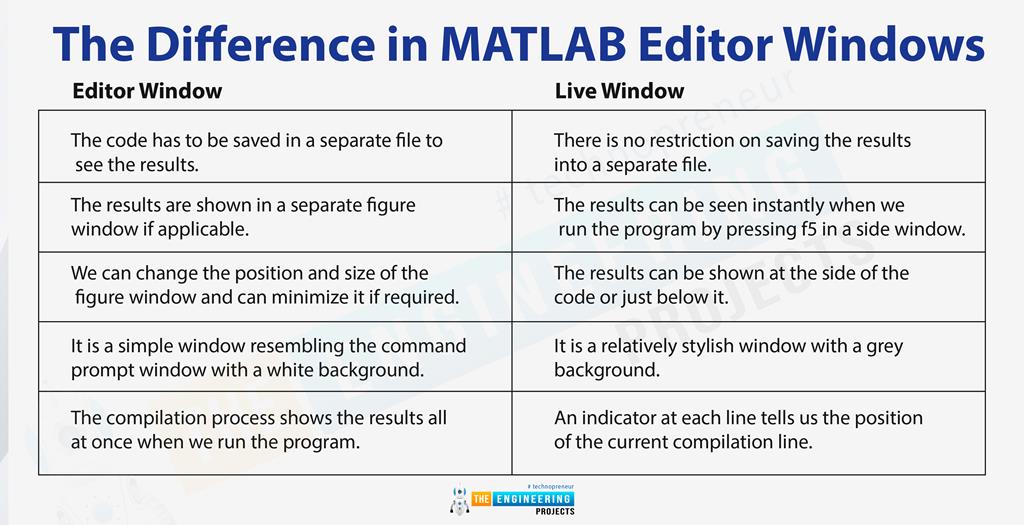 The Difference in MATLAB Editor Windows

| Editor Window | Live Window |
|---|---|
| The code has to be saved in a separate file to see the results. | There is no restriction on saving the results into a separate file. |
| The results are shown in a separate figure window if applicable. | The results can be seen instantly when we run the program by pressing f5 in a side window. |
| We can change the position and size of the figure window and can minimize it if required. | The results can be shown at the side of the code or just below it. |
| It is a simple window resembling the command prompt window with a white background. | It is a relatively stylish window with a grey background. |
| The compilation process shows the results all at once when we run the program. | An indicator at each line tells us the position of the current compilation line. |

# technopreneur
THE ENGINEERING PROJECTS